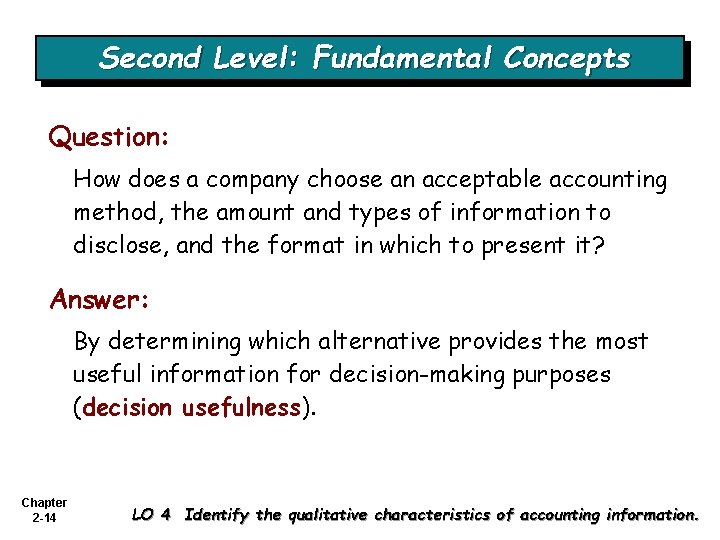 Second Level: Fundamental Concepts

Question:

How does a company choose an acceptable accounting method, the amount and types of information to disclose, and the format in which to present it?

Answer:

By determining which alternative provides the most useful information for decision-making purposes (decision usefulness).

Chapter 2-14

LO 4 Identify the qualitative characteristics of accounting information.